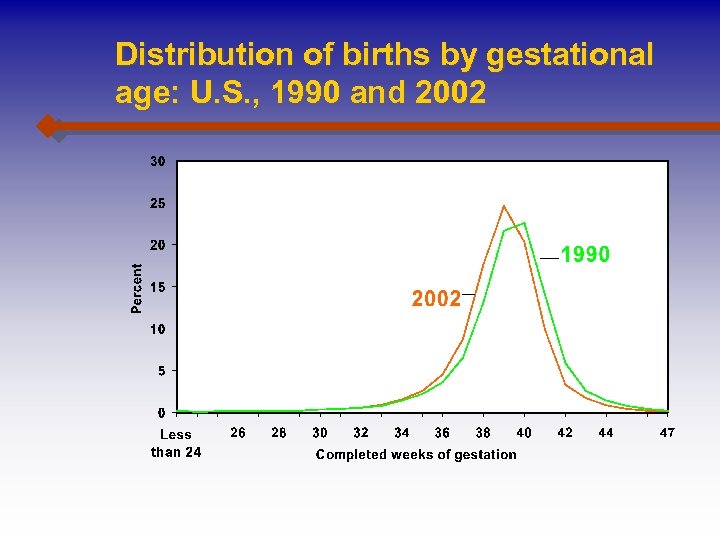 Distribution of births by gestational age: U.S., 1990 and 2002

30
25
20
15
10
5
0
Percent

1990
2002

Less than 24
26
28
30
32
34
36
38
40
42
44
47
Completed weeks of gestation